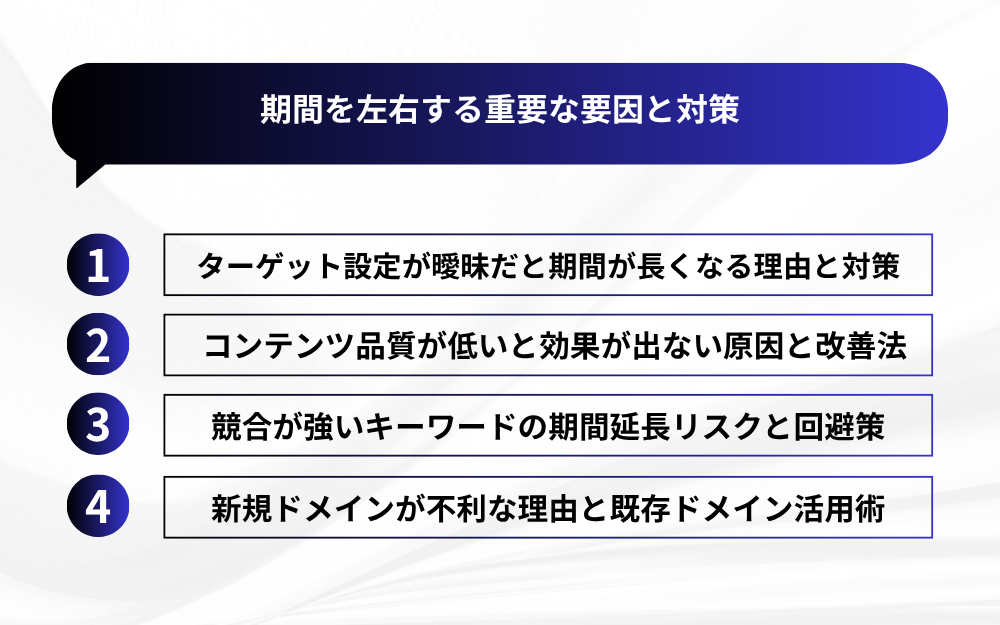 期間を左右する重要な要因と対策

1 ターゲット設定が曖昧だと期間が長くなる理由と対策

2 コンテンツ品質が低いと効果が出ない原因と改善法

3 競合が強いキーワードの期間延長リスクと回避策

4 新規ドメインが不利な理由と既存ドメイン活用術